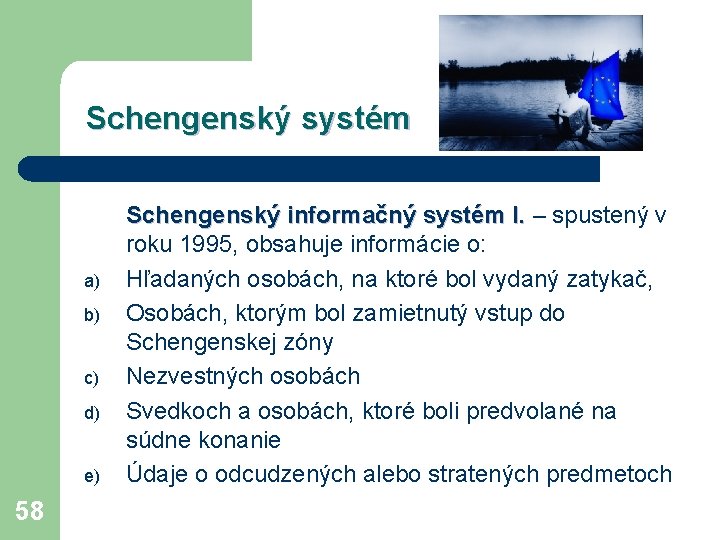 Schengenský systém

Schengenský informačný systém I. – spustený v roku 1995, obsahuje informácie o:

a) Hľadaných osobách, na ktoré bol vydaný zatykač,
b) Osobách, ktorým bol zamietnutý vstup do Schengenskej zóny
c) Nezvestných osobách
d) Svedkoch a osobách, ktoré boli predvolané na súdne konanie
e) Údaje o odcudzených alebo stratených predmetoch

58